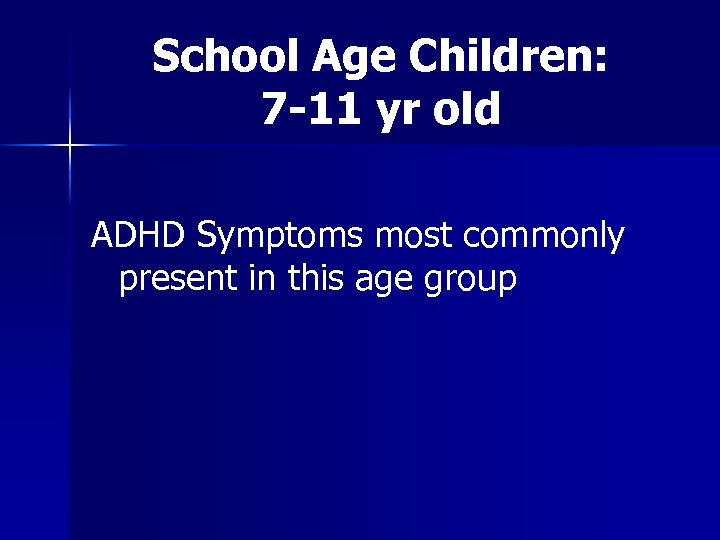 School Age Children:
7-11 yr old

ADHD Symptoms most commonly present in this age group